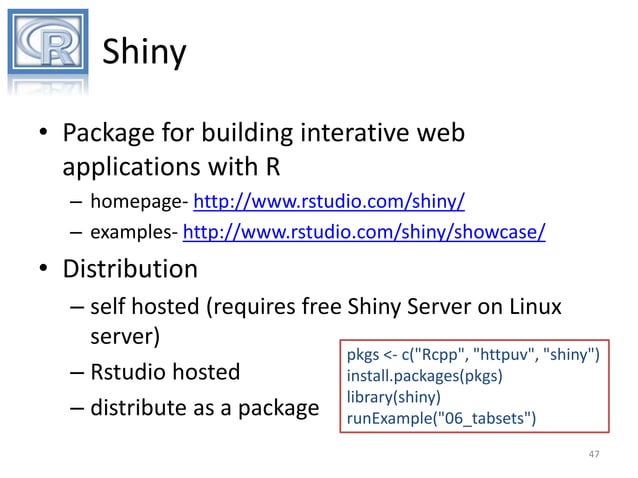 R

Shiny

• Package for building interative web applications with R
– homepage- http://www.rstudio.com/shiny/
– examples- http://www.rstudio.com/shiny/showcase/
• Distribution
– self hosted (requires free Shiny Server on Linux server)
– Rstudio hosted
– distribute as a package

pkgs <- c("Rcpp", "httpuv", "shiny")
install.packages(pkgs)
library(shiny)
runExample("06_tabsets")

47